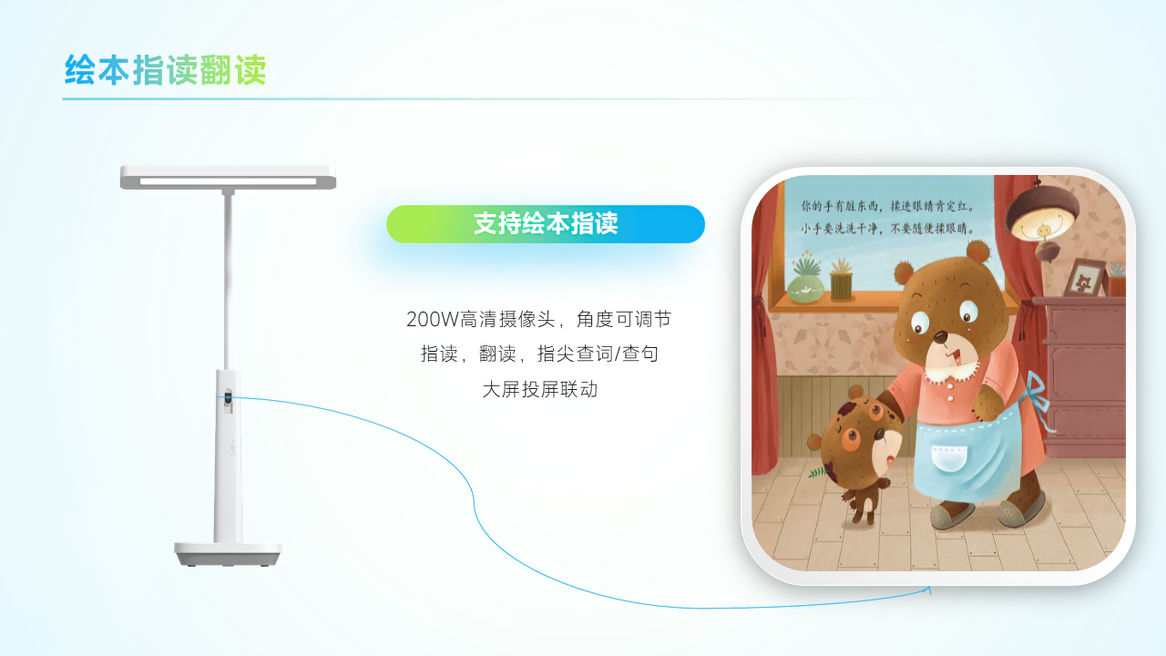 绘本指读翻读

支持绘本指读

200W高清摄像头，角度可调节
指读，翻读，指尖查词/查句
大屏投屏联动

你的手有脏东西，揉进眼睛肯定红。
小手要洗洗干净，不要随便揉眼睛。